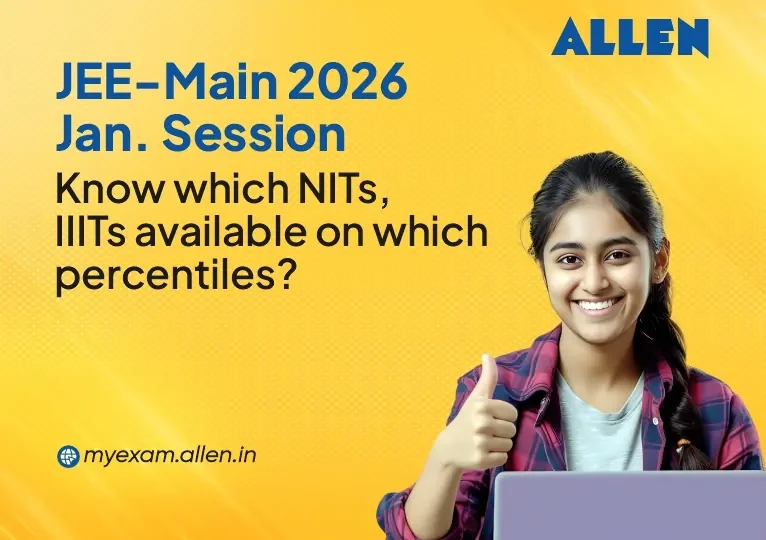 ALLEN

JEE-Main 2026
Jan. Session

Know which NITs, IIITs available on which percentiles?

myexam.allen.in